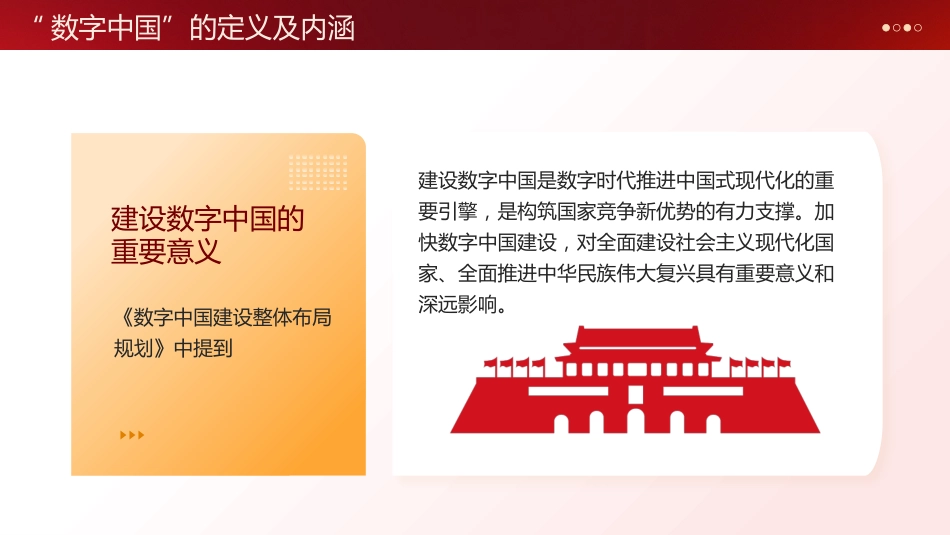 “数字中国”的定义及内涵

建设数字中国的重要意义

《数字中国建设整体布局规划》中提到

建设数字中国是数字时代推进中国式现代化的重要引擎，是构筑国家竞争新优势的有力支撑。加快数字中国建设，对全面建设社会主义现代化国家、全面推进中华民族伟大复兴具有重要意义和深远影响。